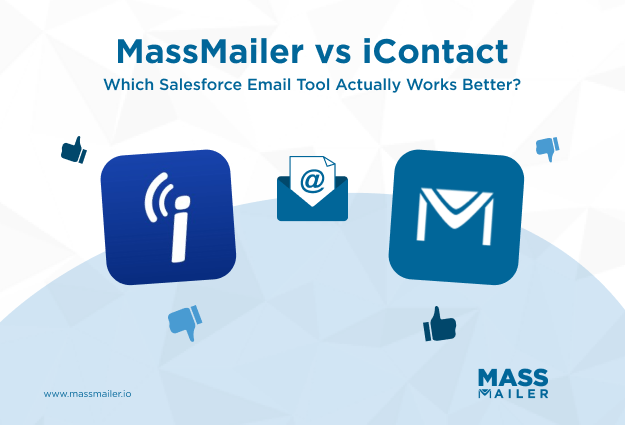 MassMailer vs iContact
Which Salesforce Email Tool Actually Works Better?

@

www.massmailer.io

MASS
MAILER